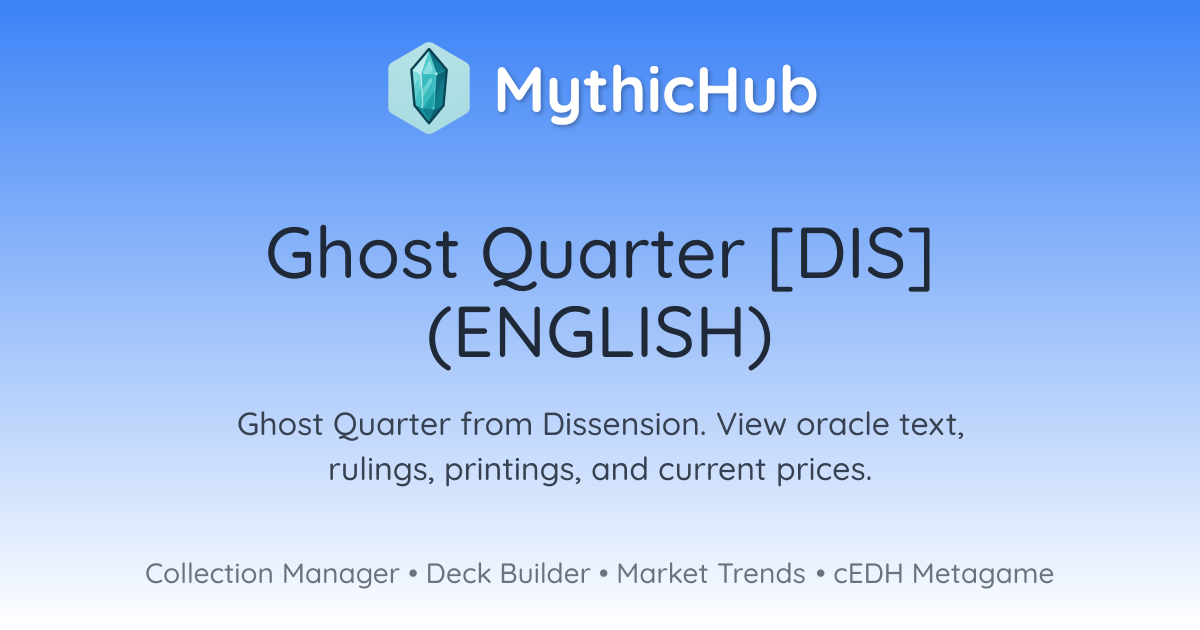 MythicHub

Ghost Quarter [DIS] (ENGLISH)

Ghost Quarter from Dissension. View oracle text, rulings, printings, and current prices.

Collection Manager • Deck Builder • Market Trends • cEDH Metagame